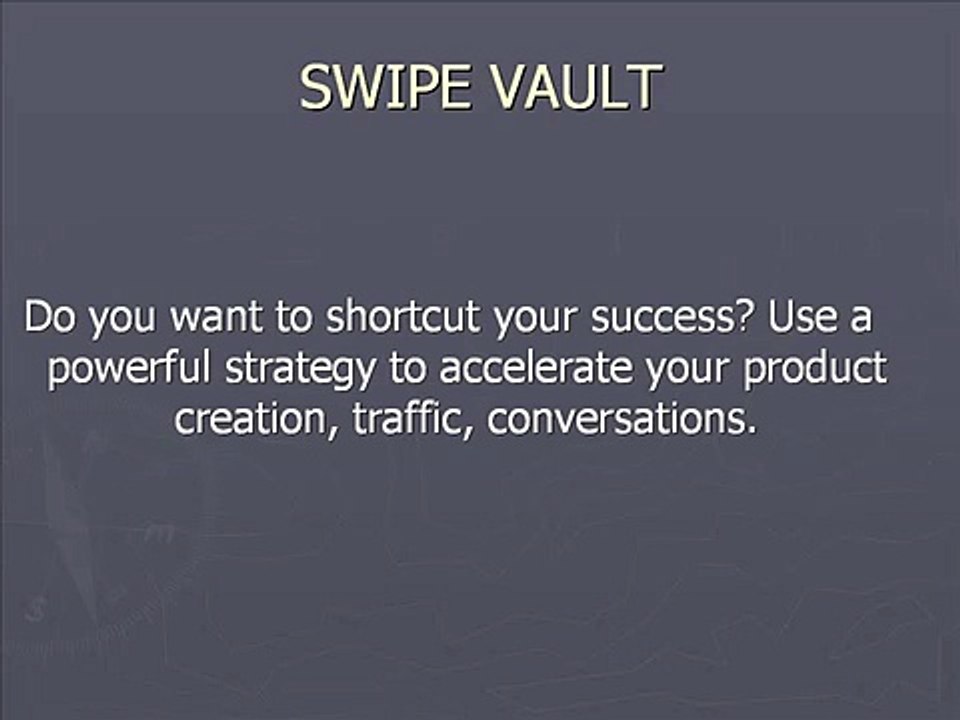 SWIPE VAULT

Do you want to shortcut your success? Use a powerful strategy to accelerate your product creation, traffic, conversations.